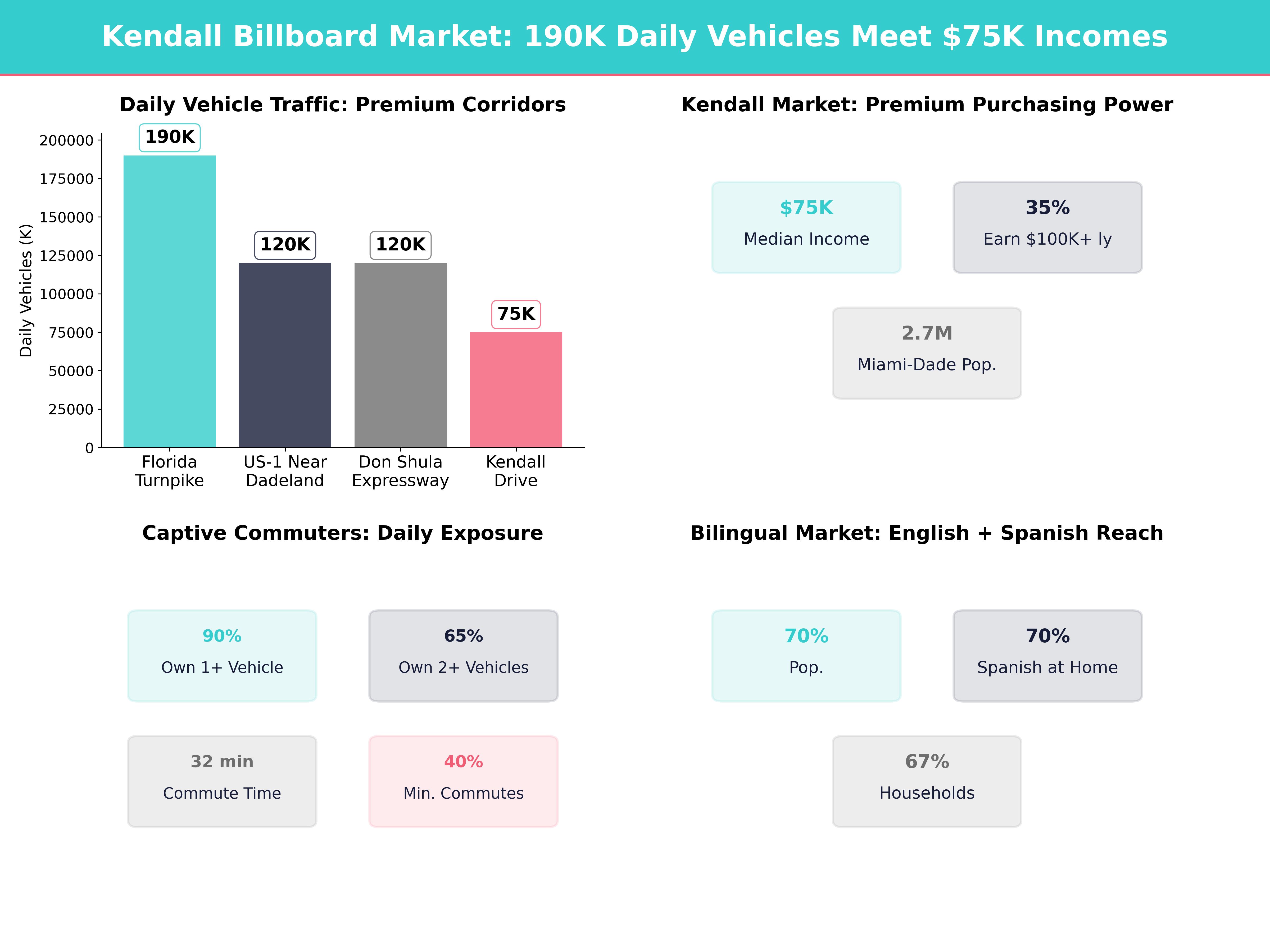 Kendall Billboard Market: 190K Daily Vehicles Meet $75K Incomes

Daily Vehicle Traffic: Premium Corridors

Daily Vehicles (K)

200000
175000
150000
125000
100000
75000
50000
25000
0

190K
120K
120K
75K

Florida Turnpike
US-1 Near Dadeland
Don Shula Expressway
Kendall Drive

Kendall Market: Premium Purchasing Power

$75K
Median Income

35%
Earn $100K+ ly

2.7M
Miami-Dade Pop.

Captive Commuters: Daily Exposure

90%
Own 1+ Vehicle

65%
Own 2+ Vehicles

32 min
Commute Time

40%
Min. Commutes

Bilingual Market: English + Spanish Reach

70%
Pop.

70%
Spanish at Home

67%
Households